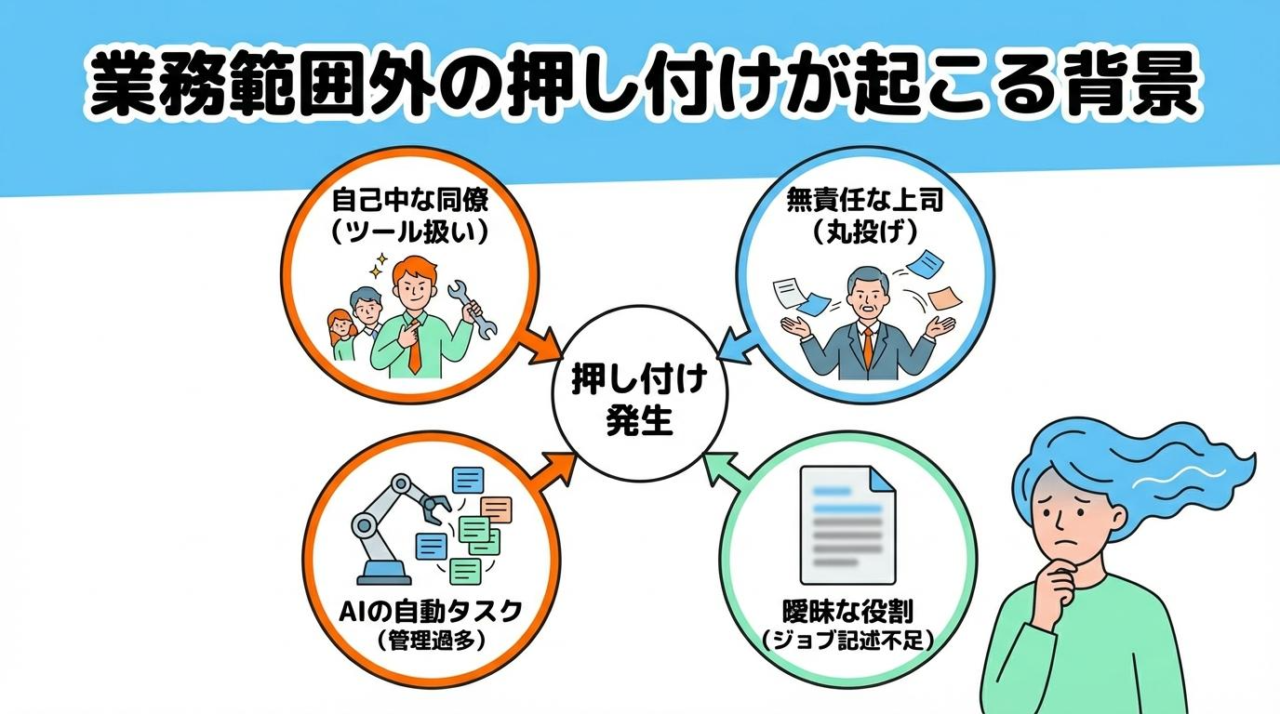 業務範囲外の押し付けが起こる背景

自己中な同僚
（ツール扱い）

無責任な上司
（丸投げ）

押し付け
発生

AIの自動タスク
（管理過多）

曖昧な役割
（ジョブ記述不足）